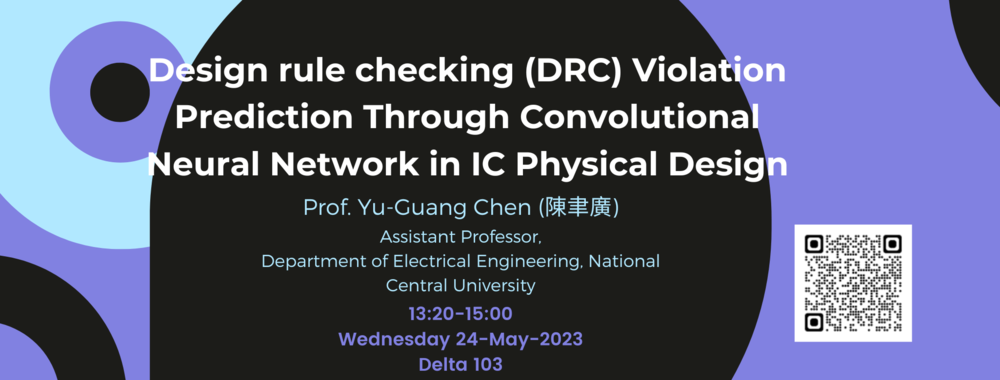 Design rule checking (DRC) Violation Prediction Through Convolutional Neural Network in IC Physical Design

Prof. Yu-Guang Chen (陳聿廣)

Assistant Professor, Department of Electrical Engineering, National Central University

13:20-15:00

Wednesday 24-May-2023

Delta 103